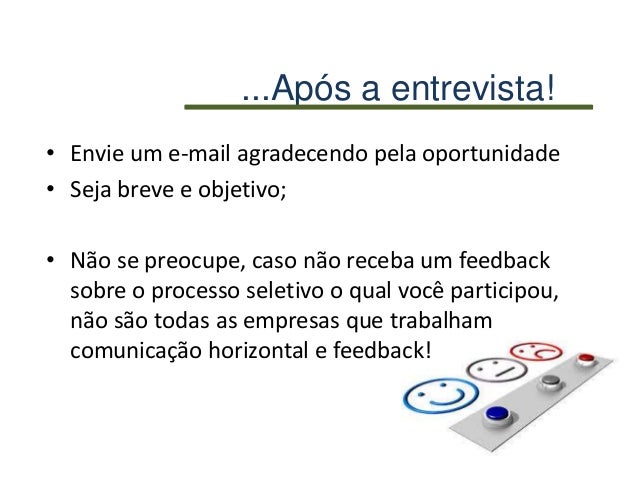 ...Após a entrevista!

• Envie um e-mail agradecendo pela oportunidade
• Seja breve e objetivo;

• Não se preocupe, caso não receba um feedback sobre o processo seletivo o qual você participou, não são todas as empresas que trabalham comunicação horizontal e feedback!